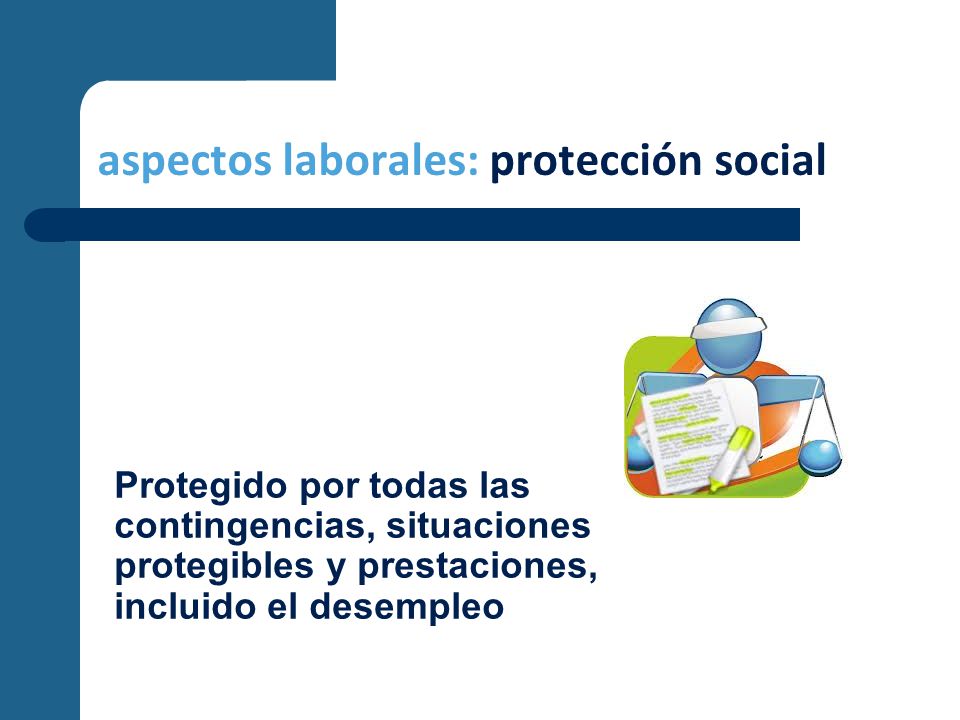 aspectos laborales: protección social

Protegido por todas las contingencias, situaciones protegibles y prestaciones, incluido el desempleo